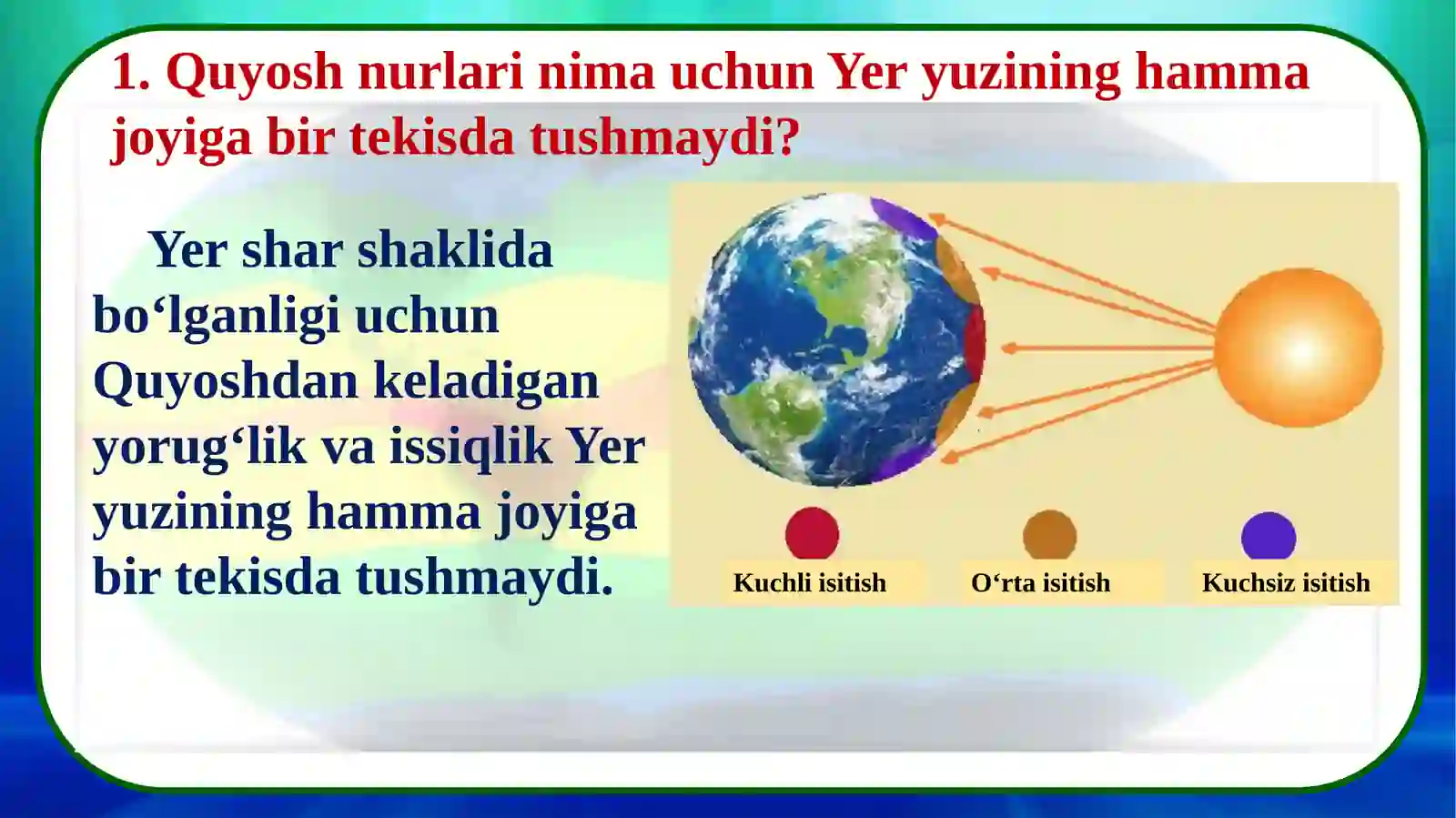 1. Quyosh nurlari nima uchun Yer yuzining hamma joyiga bir tekisda tushmaydi?

Yer shar shaklida bo‘lganligi uchun Quyoshdan keladigan yorug‘lik va issiqlik Yer yuzining hamma joyiga bir tekisda tushmaydi.

Kuchli isitish

O‘rta isitish

Kuchsiz isitish